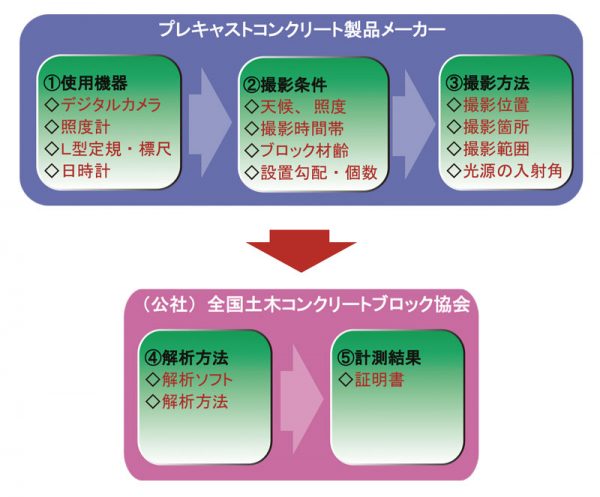 プレキャストコンクリート製品メーカー

①使用機器
◇デジタルカメラ
◇照度計
◇L型定規・標尺
◇日時計

②撮影条件
◇天候、照度
◇撮影時間帯
◇ブロック材齢
◇設置勾配・個数

③撮影方法
◇撮影位置
◇撮影箇所
◇撮影範囲
◇光源の入射角

（公社）全国土木コンクリートブロック協会

④解析方法
◇解析ソフト
◇解析方法

⑤計測結果
◇証明書